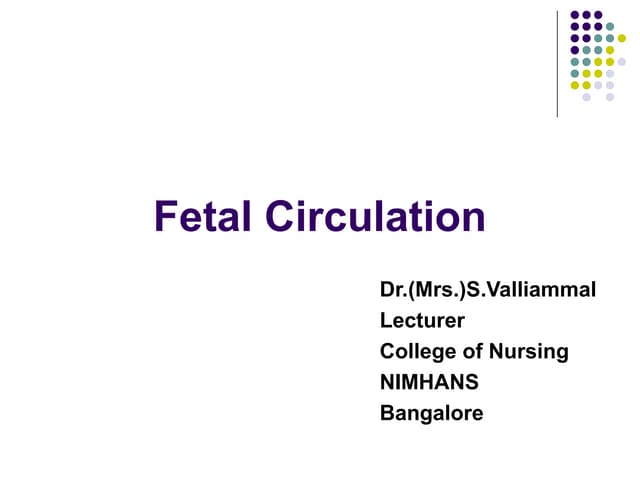 Fetal Circulation

Dr.(Mrs.)S.Valliammal
Lecturer
College of Nursing
NIMHANS
Bangalore